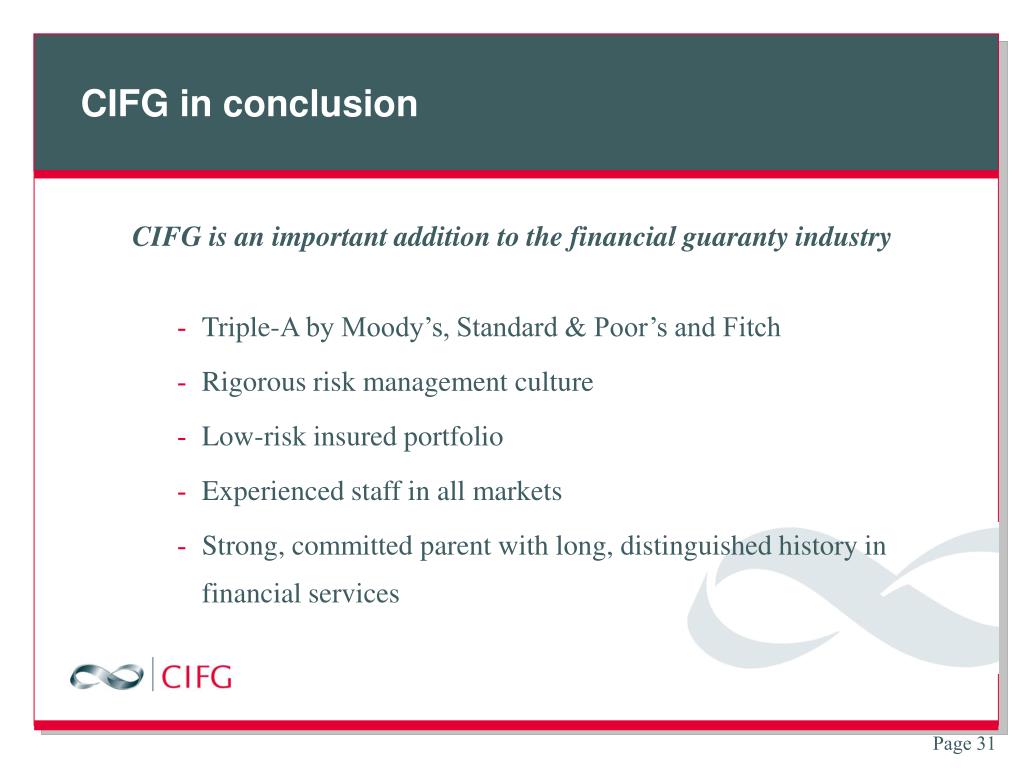 CIFG in conclusion

CIFG is an important addition to the financial guaranty industry

- Triple-A by Moody’s, Standard & Poor’s and Fitch
- Rigorous risk management culture
- Low-risk insured portfolio
- Experienced staff in all markets
- Strong, committed parent with long, distinguished history in financial services

CIFG

Page 31